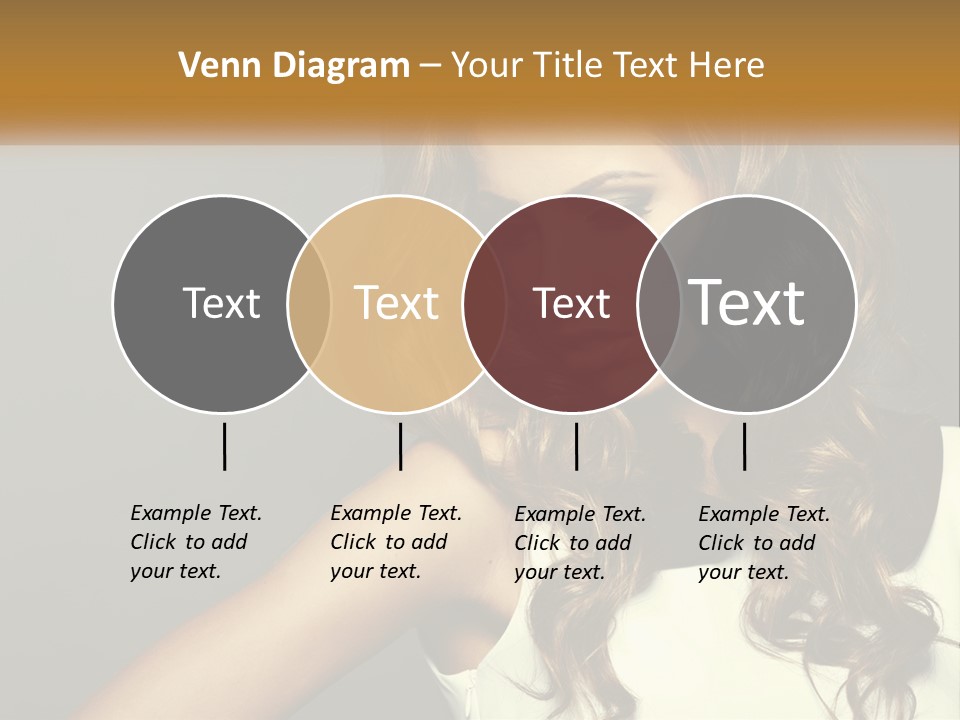 Venn Diagram – Your Title Text Here

Text

Text

Text

Text

Example Text. Click to add your text.

Example Text. Click to add your text.

Example Text. Click to add your text.

Example Text. Click to add your text.